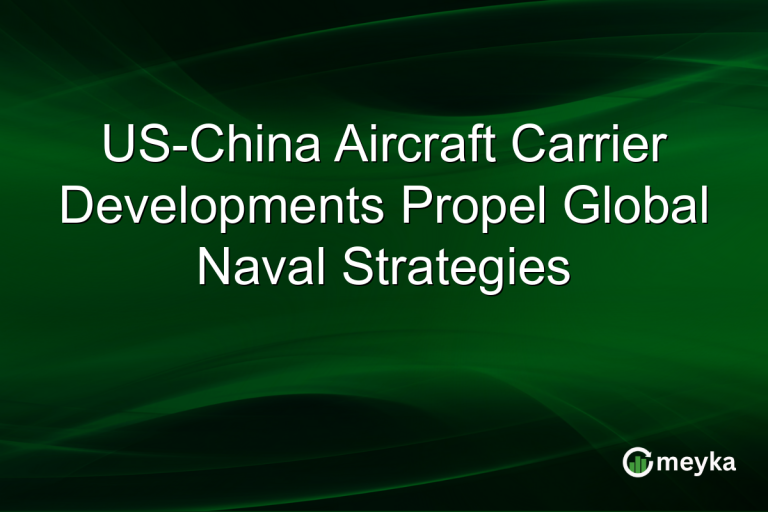 US-China Aircraft Carrier Developments Propel Global Naval Strategies

meyka